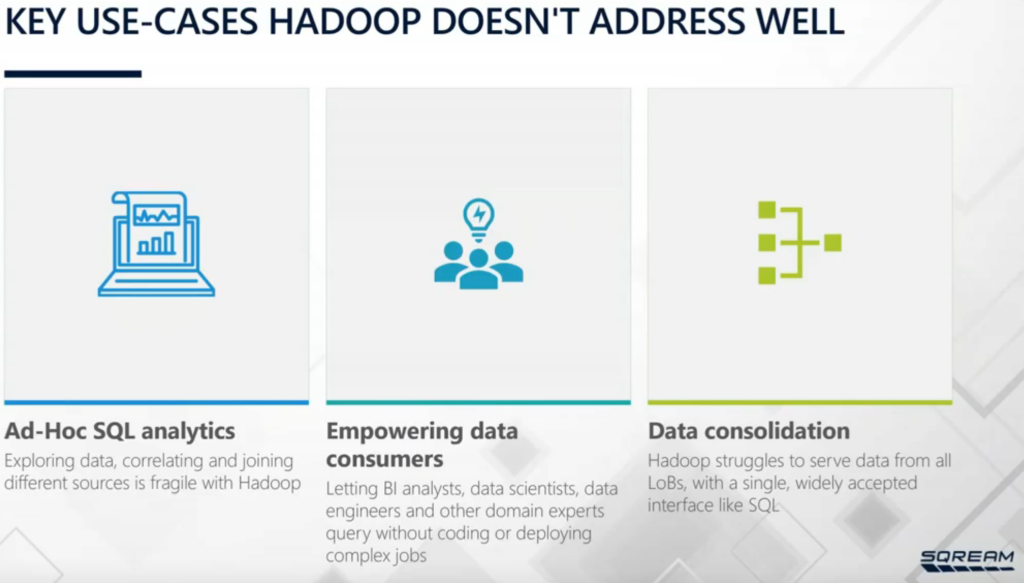 KEY USE-CASES HADOOP DOESN'T ADDRESS WELL

Ad-Hoc SQL analytics
Exploring data, correlating and joining different sources is fragile with Hadoop

Empowering data consumers
Letting BI analysts, data scientists, data engineers and other domain experts query without coding or deploying complex jobs

Data consolidation
Hadoop struggles to serve data from all LoBs, with a single, widely accepted interface like SQL

SQREAM